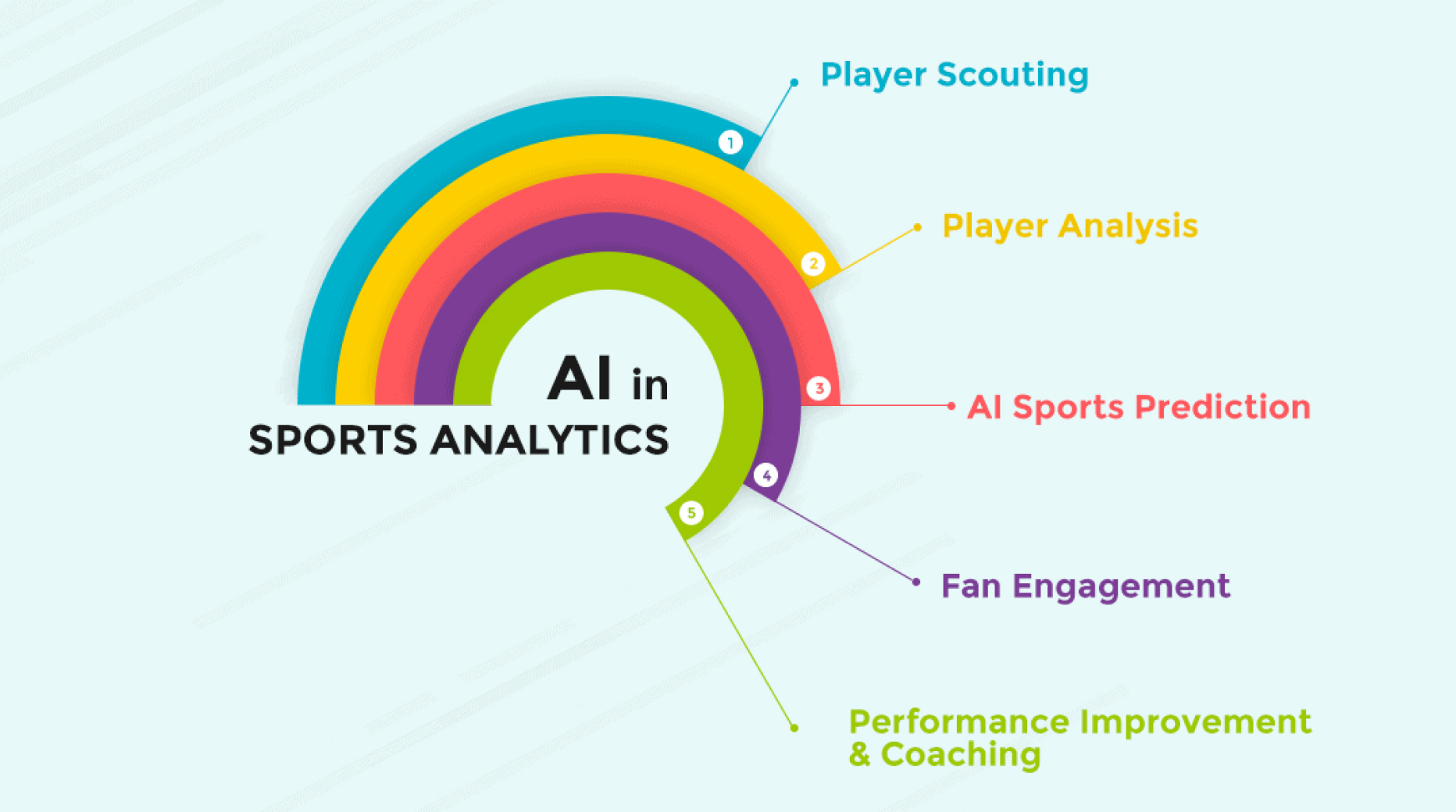 AI in
SPORTS ANALYTICS

1 Player Scouting

2 Player Analysis

3 AI Sports Prediction

4 Fan Engagement

5 Performance Improvement & Coaching